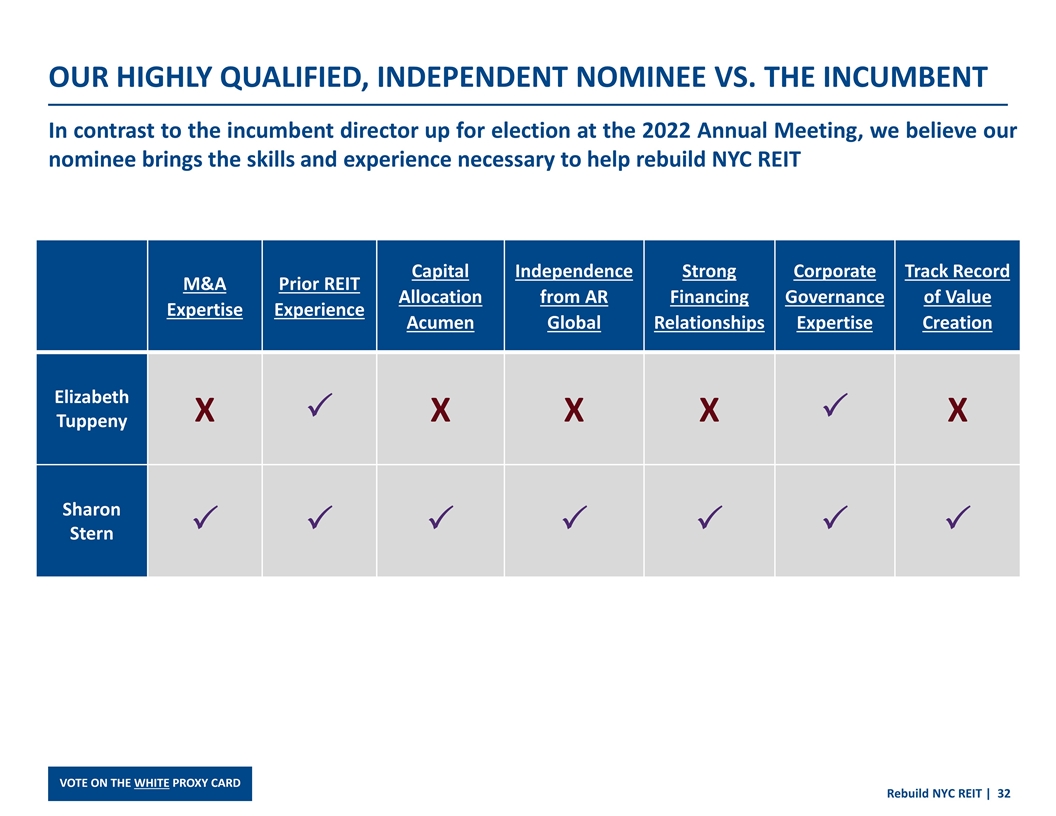 OUR HIGHLY QUALIFIED, INDEPENDENT NOMINEE VS. THE INCUMBENT

In contrast to the incumbent director up for election at the 2022 Annual Meeting, we believe our nominee brings the skills and experience necessary to help rebuild NYC REIT

| | M&A Expertise | Prior REIT Experience | Capital Allocation Acumen | Independence from AR Global | Strong Financing Relationships | Corporate Governance Expertise | Track Record of Value Creation |
|---|---|---|---|---|---|---|---|
| Elizabeth Tuppeny | X | ✓ | X | X | X | ✓ | X |
| Sharon Stern | ✓ | ✓ | ✓ | ✓ | ✓ | ✓ | ✓ |

VOTE ON THE WHITE PROXY CARD

Rebuild NYC REIT | 32